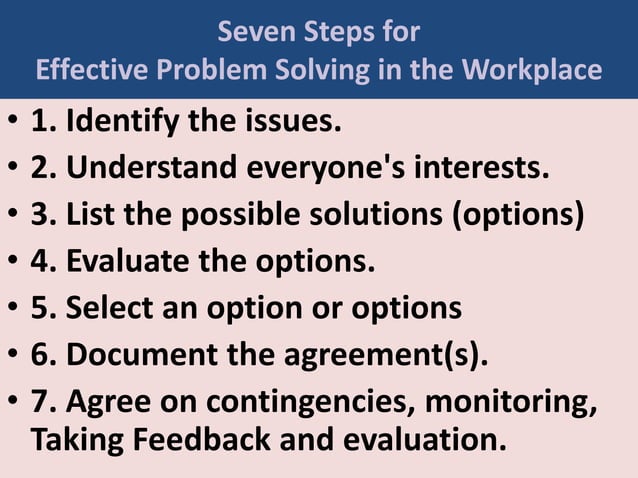 Seven Steps for
Effective Problem Solving in the Workplace

• 1. Identify the issues.
• 2. Understand everyone's interests.
• 3. List the possible solutions (options)
• 4. Evaluate the options.
• 5. Select an option or options
• 6. Document the agreement(s).
• 7. Agree on contingencies, monitoring, Taking Feedback and evaluation.